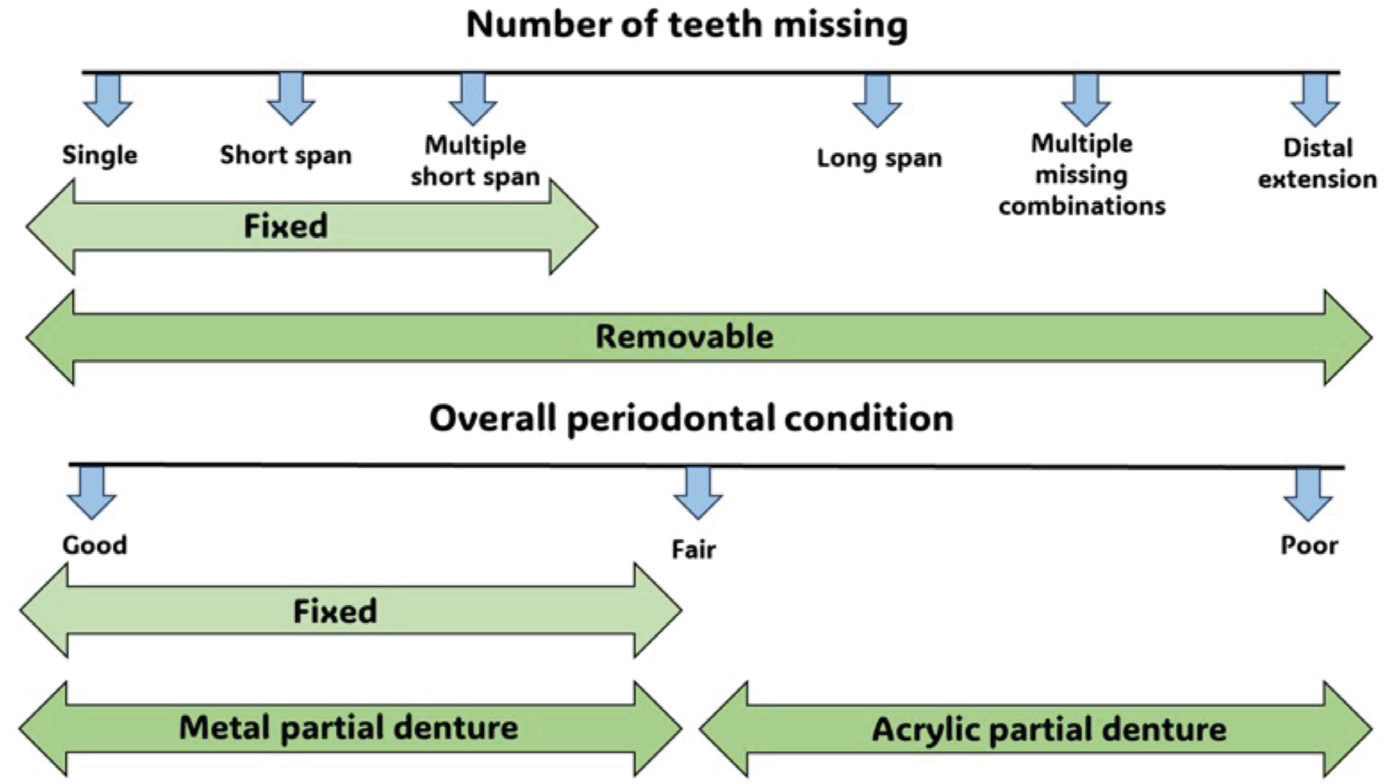 Number of teeth missing

Single

Short span

Multiple short span

Long span

Multiple missing combinations

Distal extension

Fixed

Removable

Overall periodontal condition

Good

Fair

Poor

Fixed

Metal partial denture

Acrylic partial denture